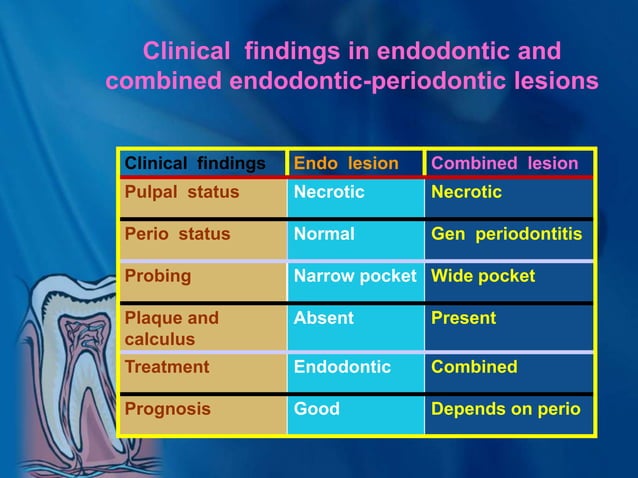 Clinical findings in endodontic and combined endodontic-periodontic lesions

| Clinical findings | Endo lesion | Combined lesion |
|---|---|---|
| Pulpal status | Necrotic | Necrotic |
| Perio status | Normal | Gen periodontitis |
| Probing | Narrow pocket | Wide pocket |
| Plaque and calculus | Absent | Present |
| Treatment | Endodontic | Combined |
| Prognosis | Good | Depends on perio |